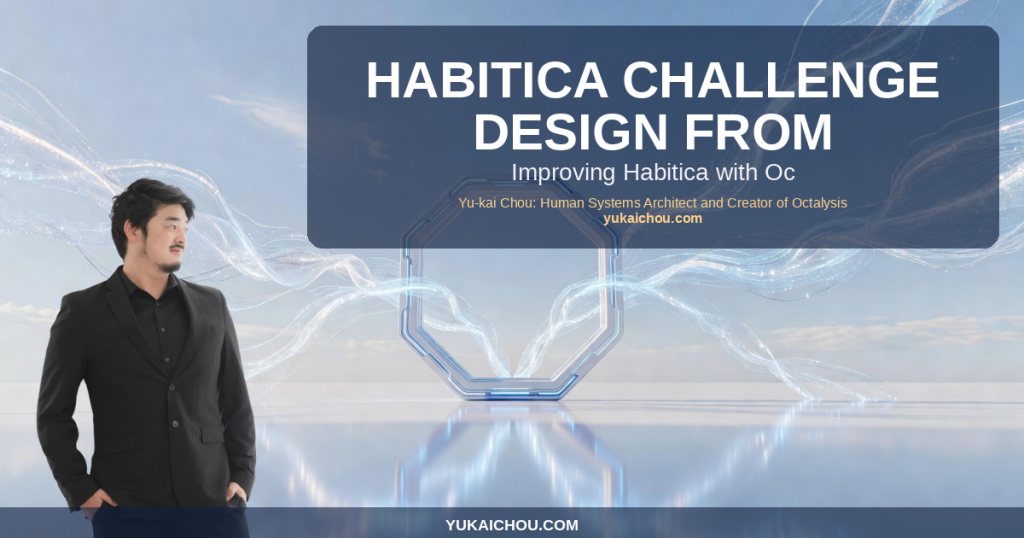 HABITICA CHALLENGE DESIGN FROM

Improving Habitica with Oc

Yu-kai Chou: Human Systems Architect and Creator of Octalysis
yukaichou.com

YUKAICHOU.COM